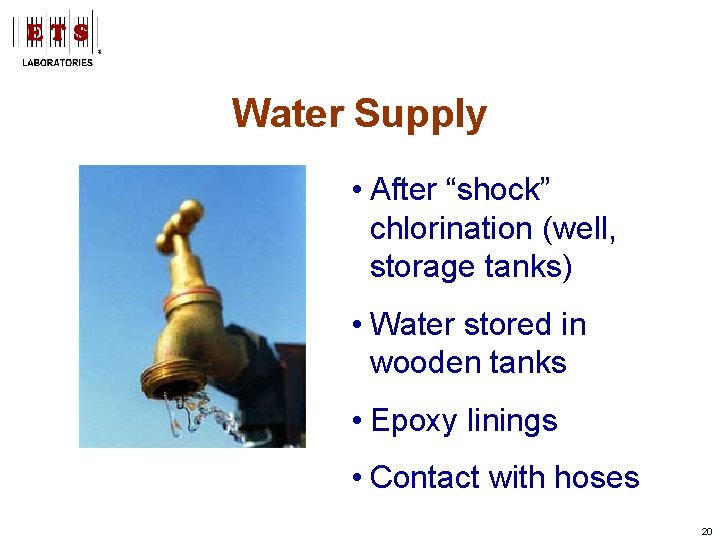 ETS
LABORATORIES

Water Supply

• After "shock" chlorination (well, storage tanks)

• Water stored in wooden tanks

• Epoxy linings

• Contact with hoses

20